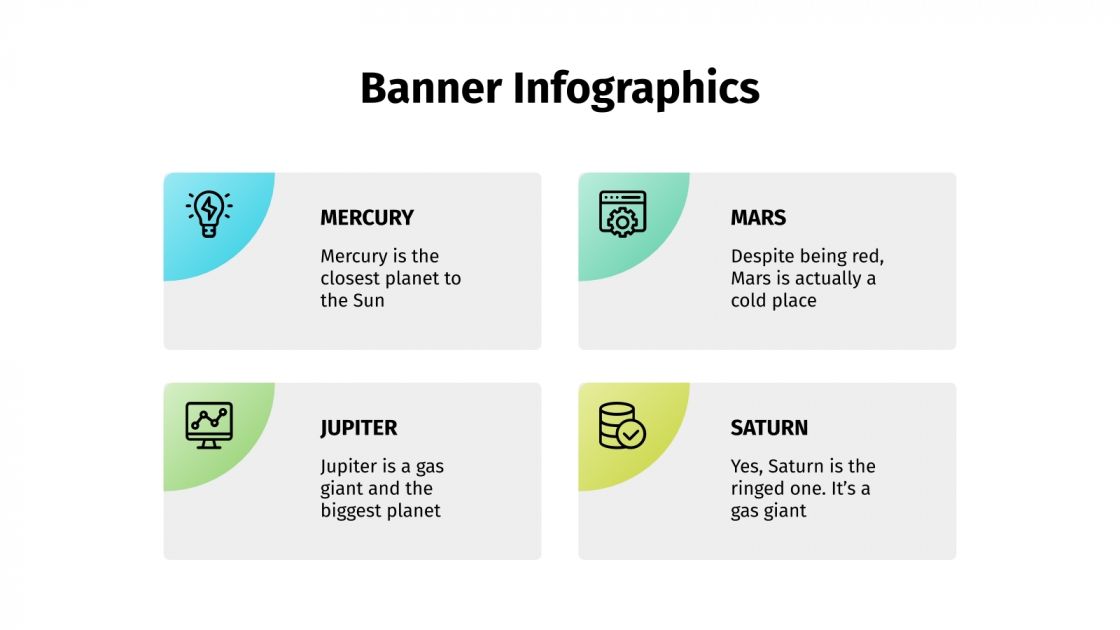 Banner Infographics

MERCURY

Mercury is the closest planet to the Sun

MARS

Despite being red, Mars is actually a cold place

JUPITER

Jupiter is a gas giant and the biggest planet

SATURN

Yes, Saturn is the ringed one. It's a gas giant